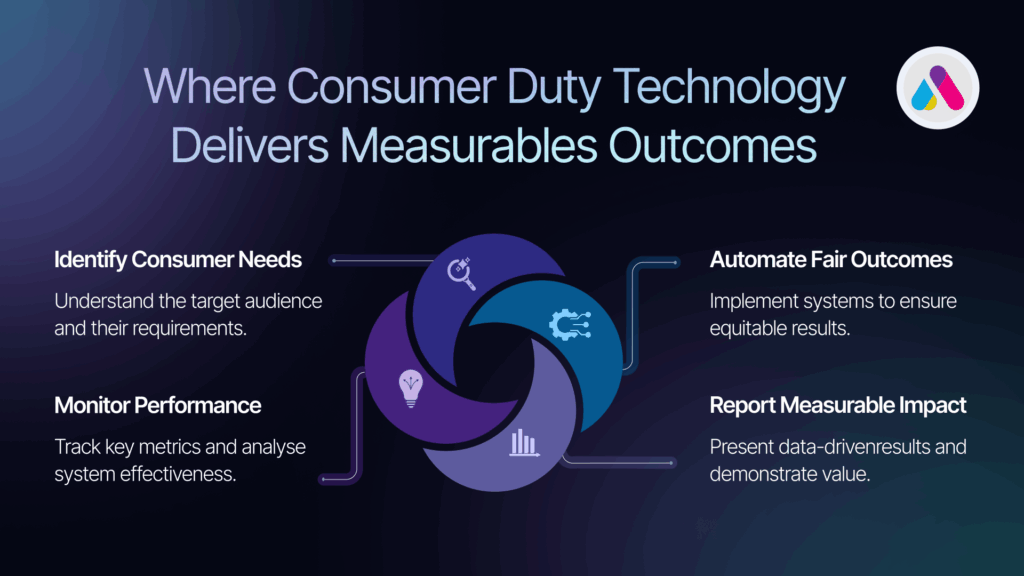 Where Consumer Duty Technology Delivers Measurables Outcomes

Identify Consumer Needs

Understand the target audience and their requirements.

Monitor Performance

Track key metrics and analyse system effectiveness.

Automate Fair Outcomes

Implement systems to ensure equitable results.

Report Measurable Impact

Present data-drivenresults and demonstrate value.